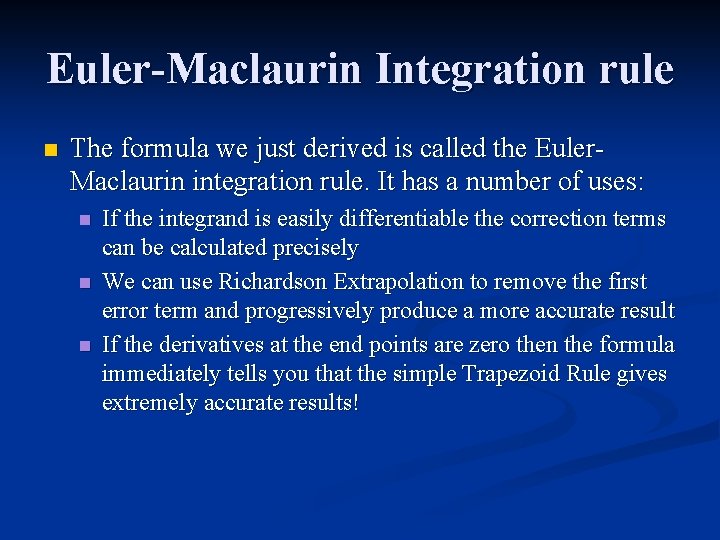 Euler-Maclaurin Integration rule

The formula we just derived is called the Euler-Maclaurin integration rule. It has a number of uses:

If the integrand is easily differentiable the correction terms can be calculated precisely

We can use Richardson Extrapolation to remove the first error term and progressively produce a more accurate result

If the derivatives at the end points are zero then the formula immediately tells you that the simple Trapezoid Rule gives extremely accurate results!